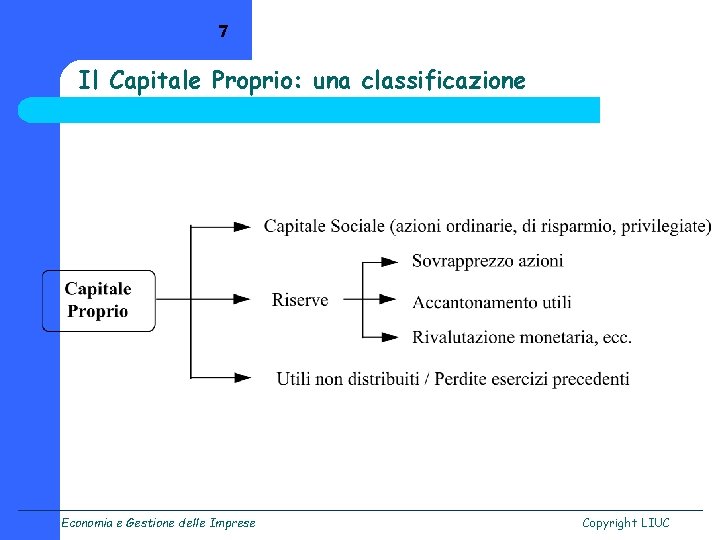 7

Il Capitale Proprio: una classificazione

Capitale Proprio

Capitale Sociale (azioni ordinarie, di risparmio, privilegiate)

Riserve

Sovrapprezzo azioni

Accantonamento utili

Rivalutazione monetaria, ecc.

Utili non distribuiti / Perdite esercizi precedenti

Economia e Gestione delle Imprese

Copyright LIUC